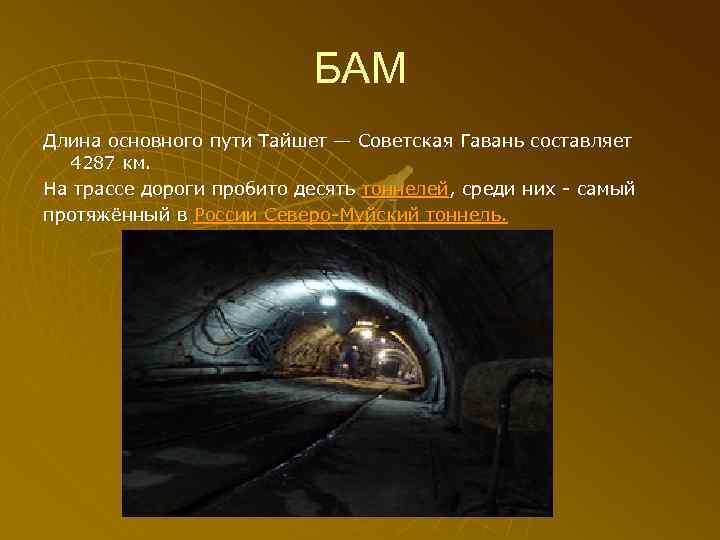 БАМ

Длина основного пути Тайшет — Советская Гавань составляет 4287 км.

На трассе дороги пробито десять тоннелей, среди них - самый протяжённый в России Северо-Муйский тоннель.